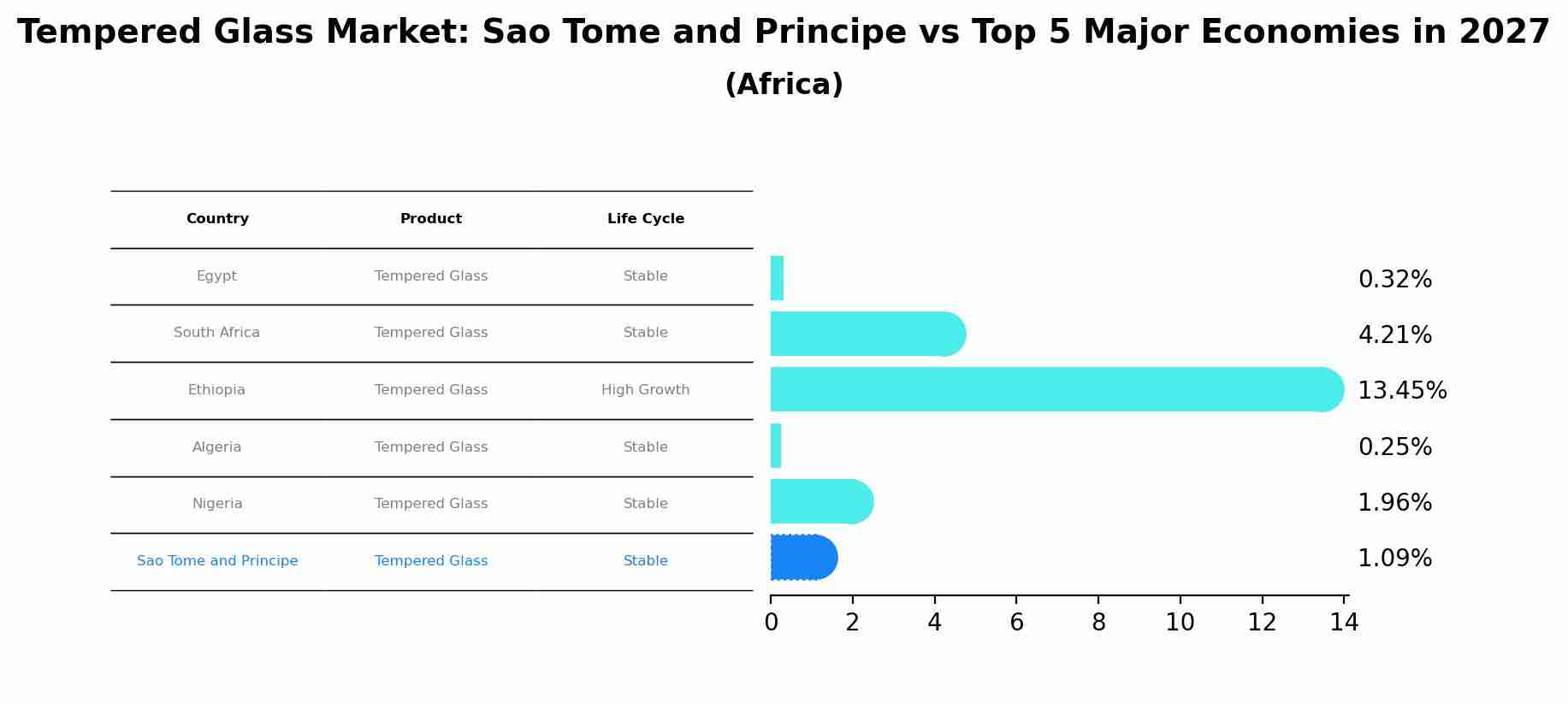 Tempered Glass Market: Sao Tome and Principe vs Top 5 Major Economies in 2027
(Africa)

| Country | Product | Life Cycle |
|---|---|---|
| Egypt | Tempered Glass | Stable |
| South Africa | Tempered Glass | Stable |
| Ethiopia | Tempered Glass | High Growth |
| Algeria | Tempered Glass | Stable |
| Nigeria | Tempered Glass | Stable |
| Sao Tome and Principe | Tempered Glass | Stable |

0.32%
4.21%
13.45%
0.25%
1.96%
1.09%

0 2 4 6 8 10 12 14